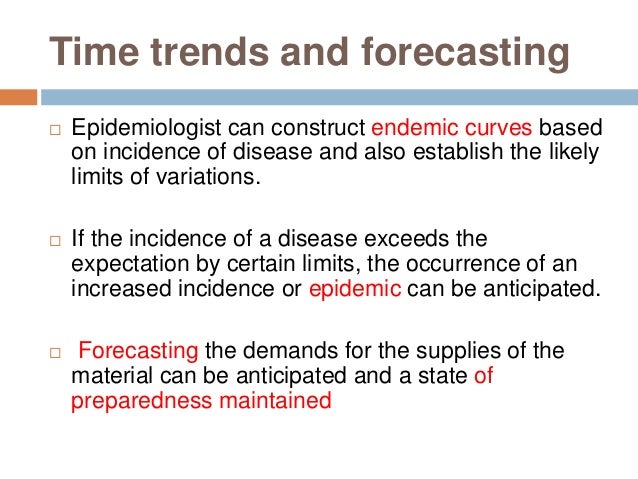 Time trends and forecasting

□ Epidemiologist can construct endemic curves based on incidence of disease and also establish the likely limits of variations.

□ If the incidence of a disease exceeds the expectation by certain limits, the occurrence of an increased incidence or epidemic can be anticipated.

□ Forecasting the demands for the supplies of the material can be anticipated and a state of preparedness maintained